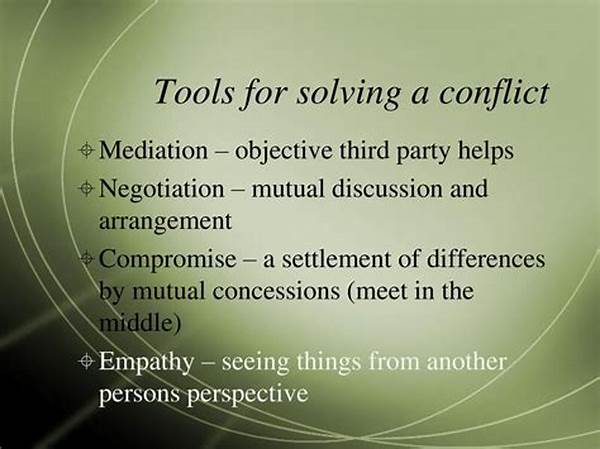 Tools for solving a conflict

Mediation – objective third party helps

Negotiation – mutual discussion and arrangement

Compromise – a settlement of differences by mutual concessions (meet in the middle)

Empathy – seeing things from another persons perspective